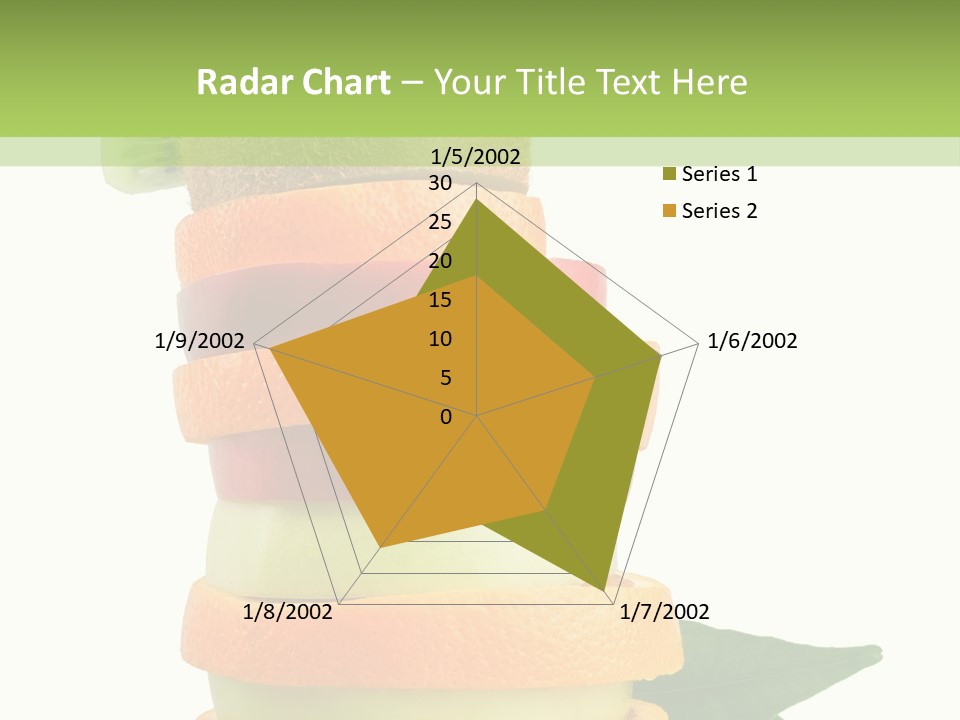 Radar Chart – Your Title Text Here

1/5/2002
30
25
20
15
10
5
0
1/6/2002
1/7/2002
1/8/2002
1/9/2002

Series 1
Series 2